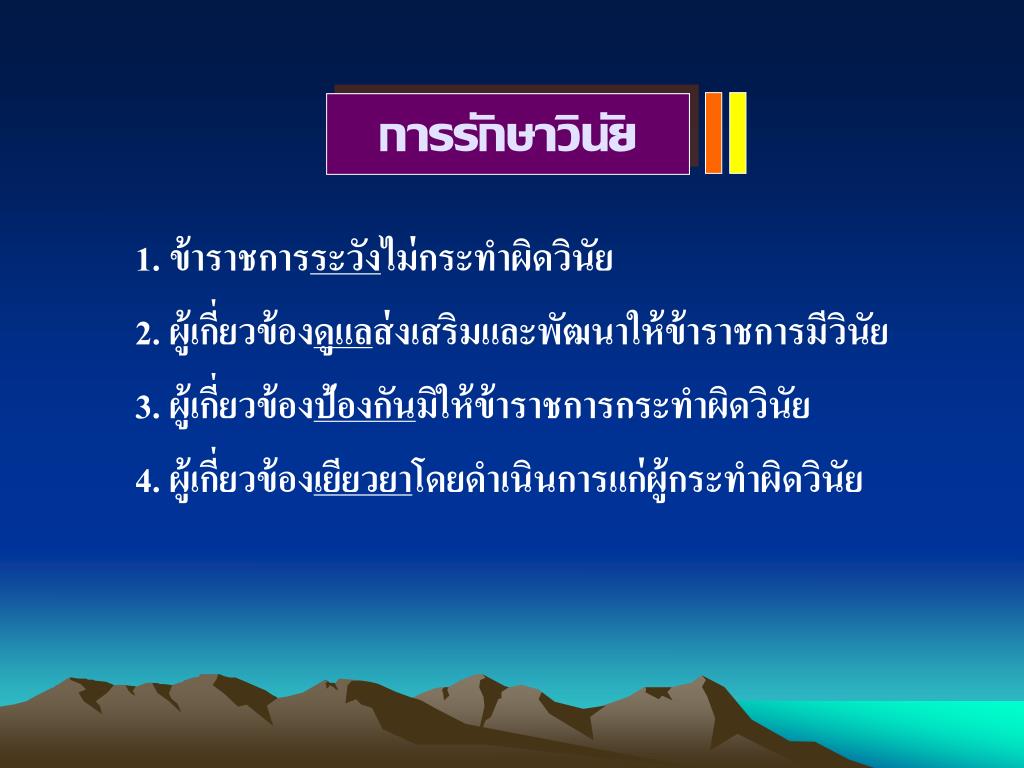 การรักษาวินัย

1. ข้าราชการระวังไม่กระทำผิดวินัย

2. ผู้เกี่ยวข้องดูแลส่งเสริมและพัฒนาให้ข้าราชการมีวินัย

3. ผู้เกี่ยวข้องป้องกันมิให้ข้าราชการกระทำผิดวินัย

4. ผู้เกี่ยวข้องเยียวยาโดยดำเนินการแก่ผู้กระทำผิดวินัย